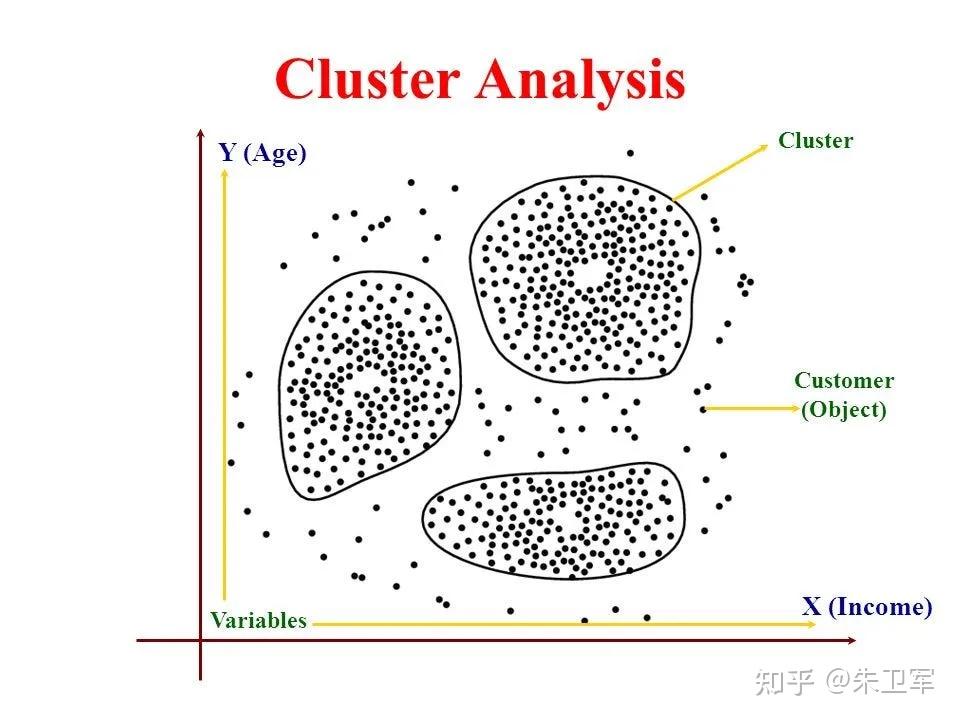 Cluster Analysis

Y (Age)

Cluster

Customer
(Object)

Variables

X (Income)

知乎 @朱卫军